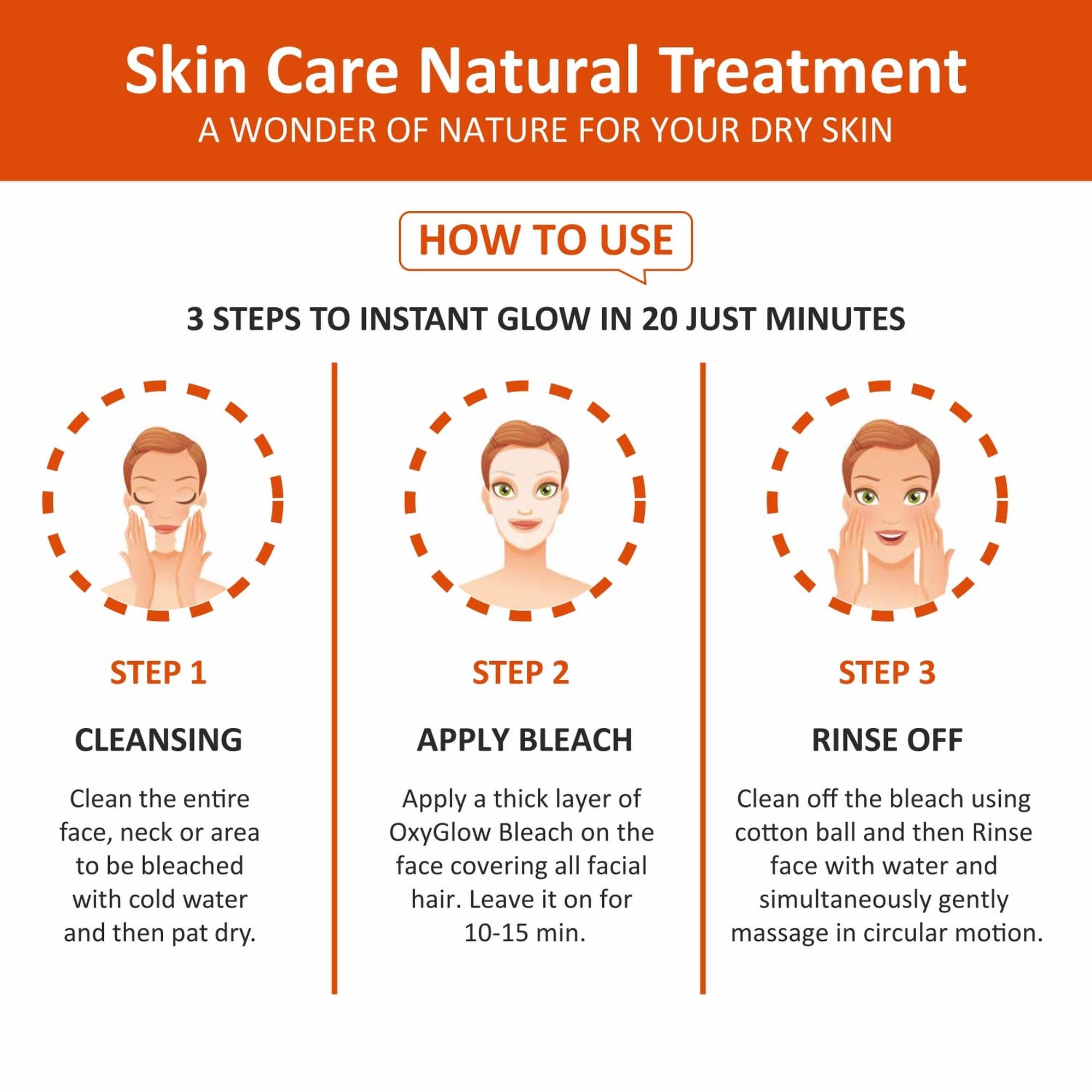 Skin Care Natural Treatment
A WONDER OF NATURE FOR YOUR DRY SKIN

HOW TO USE

3 STEPS TO INSTANT GLOW IN 20 JUST MINUTES

STEP 1

CLEANSING

Clean the entire face, neck or area to be bleached with cold water and then pat dry.

STEP 2

APPLY BLEACH

Apply a thick layer of OxyGlow Bleach on the face covering all facial hair. Leave it on for 10-15 min.

STEP 3

RINSE OFF

Clean off the bleach using cotton ball and then Rinse face with water and simultaneously gently massage in circular motion.